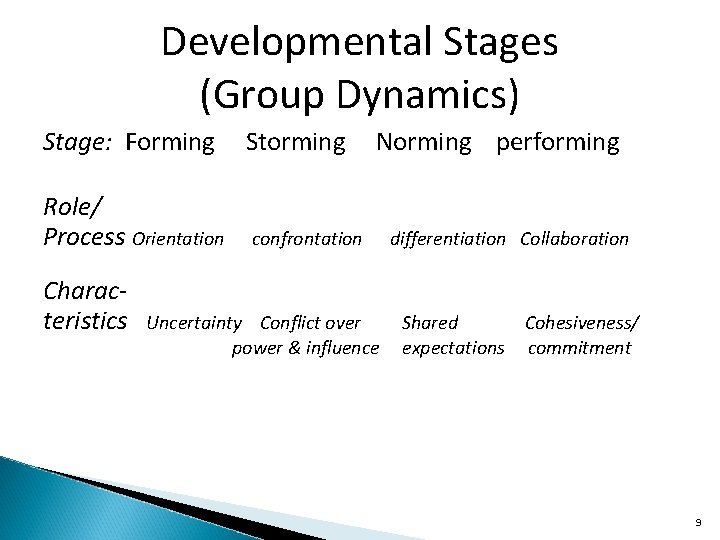 Developmental Stages (Group Dynamics)

Stage: Forming Storming Norming performing

Role/ Process Orientation confrontation differentiation Collaboration

Characteristics Uncertainty Conflict over power & influence Shared expectations Cohesiveness/ commitment

9